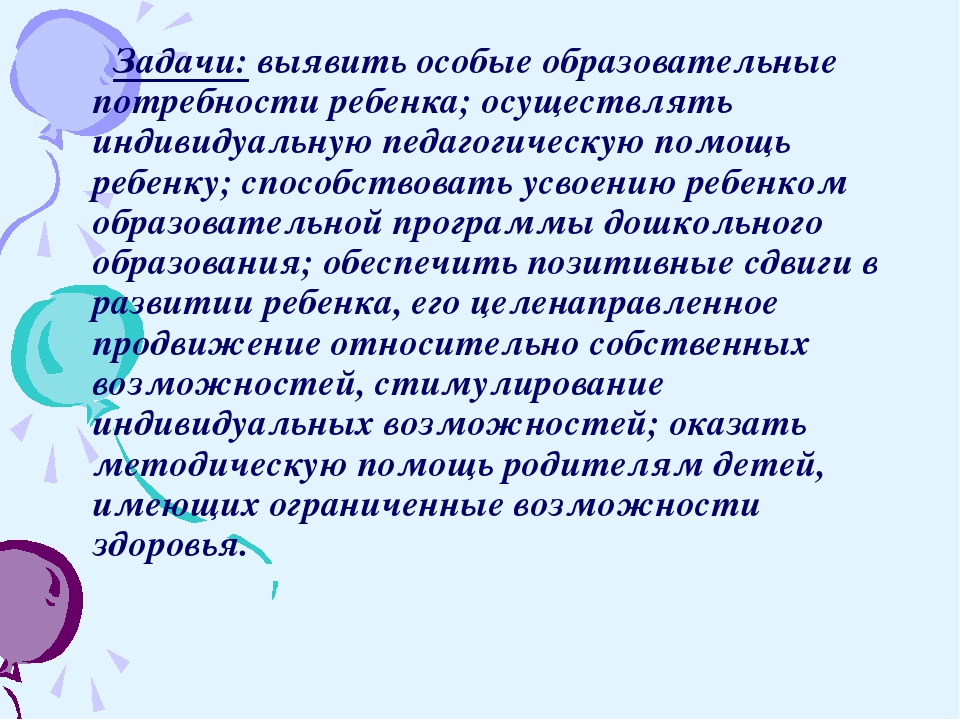 Задачи: выявить особые образовательные потребности ребенка; осуществлять индивидуальную педагогическую помощь ребенку; способствовать усвоению ребенком образовательной программы дошкольного образования; обеспечить позитивные сдвиги в развитии ребенка, его целенаправленное продвижение относительно собственных возможностей, стимулирование индивидуальных возможностей; оказать методическую помощь родителям детей, имеющих ограниченные возможности здоровья.